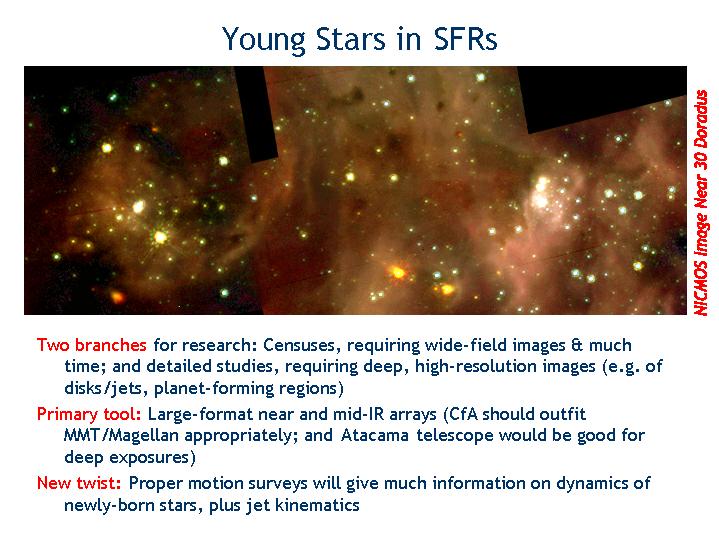 Young Stars in SFRs

NICMOS Image Near 30 Doradus

Two branches for research: Censuses, requiring wide-field images & much time; and detailed studies, requiring deep, high-resolution images (e.g. of disks/jets, planet-forming regions)

Primary tool: Large-format near and mid-IR arrays (CfA should outfit MMT/Magellan appropriately; and Atacama telescope would be good for deep exposures)

New twist: Proper motion surveys will give much information on dynamics of newly-born stars, plus jet kinematics